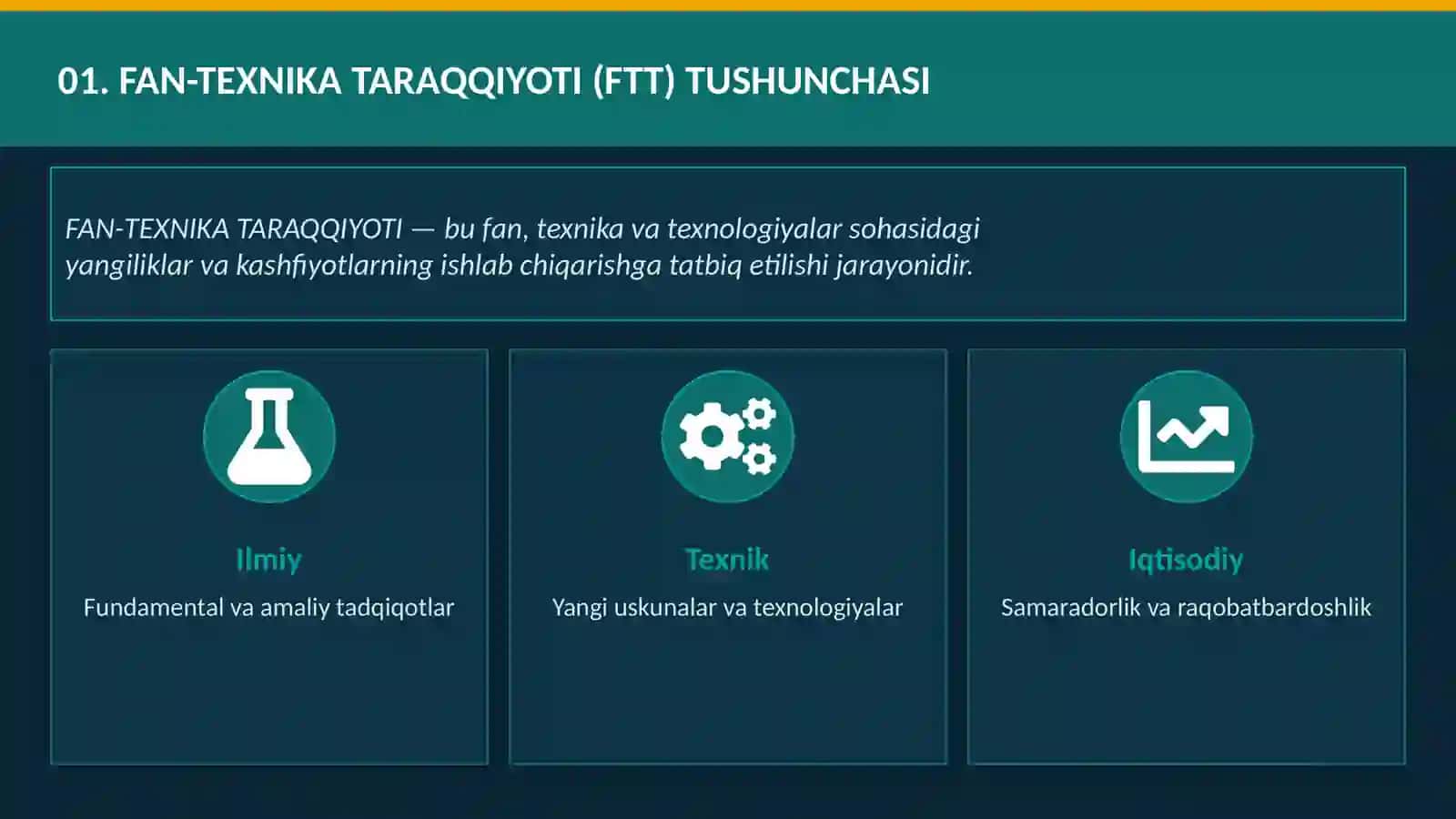 01. FAN-TEXNIKA TARAQQIYOTI (FTT) TUSHUNCHASI

FAN-TEXNIKA TARAQQIYOTI — bu fan, texnika va texnologiyalar sohasidagi yangiliklar va kashfiyotlarning ishlab chiqarishga tatbiq etilishi jarayonidir.

Ilmiy

Fundamental va amaliy tadqiqotlar

Texnik

Yangi uskunalar va texnologiyalar

Iqtisodiy

Samaradorlik va raqobatbardoshlik